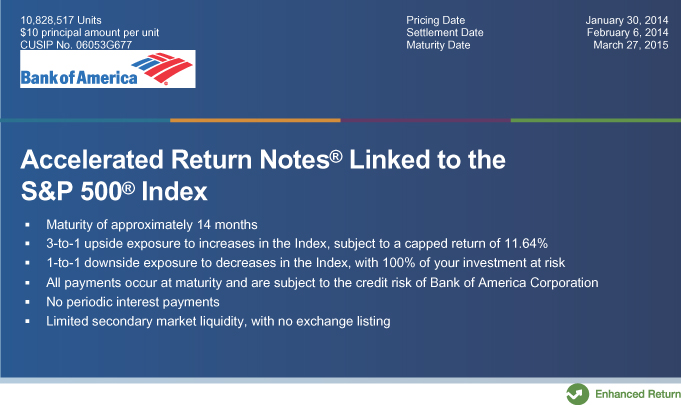 10,828,517 Units
$10 principal amount per unit
CUSIP No. 06053G677

Pricing Date January 30, 2014
Settlement Date February 6, 2014
Maturity Date March 27, 2015

Bank of America

Accelerated Return Notes® Linked to the S&P 500® Index

▪ Maturity of approximately 14 months
▪ 3-to-1 upside exposure to increases in the Index, subject to a capped return of 11.64%
▪ 1-to-1 downside exposure to decreases in the Index, with 100% of your investment at risk
▪ All payments occur at maturity and are subject to the credit risk of Bank of America Corporation
▪ No periodic interest payments
▪ Limited secondary market liquidity, with no exchange listing

Enhanced Return